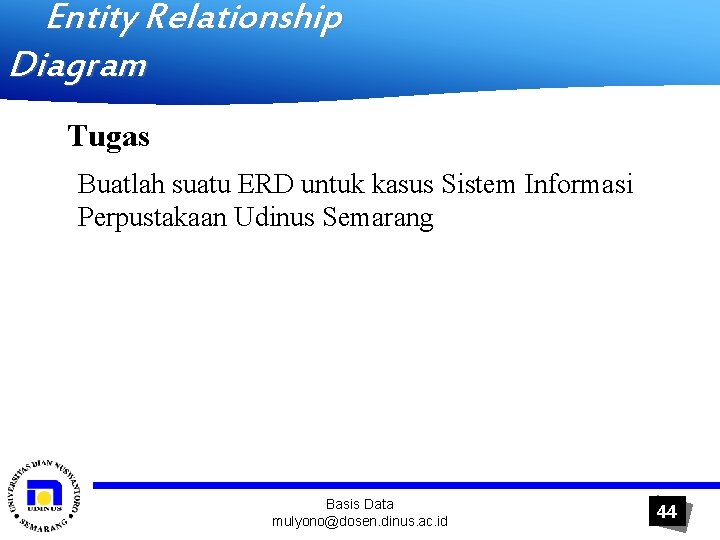 Entity Relationship Diagram

Tugas

Buatlah suatu ERD untuk kasus Sistem Informasi Perpustakaan Udinus Semarang

UNIVERSITAS DIAN NUSWANTORO
UDINUS
SEMARANG

Basis Data
mulyono@dosen.dinus.ac.id

44